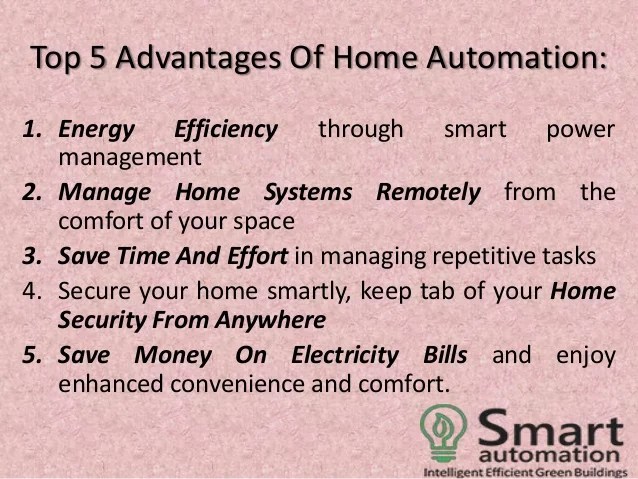 Top 5 Advantages Of Home Automation:

1. Energy Efficiency through smart power management
2. Manage Home Systems Remotely from the comfort of your space
3. Save Time And Effort in managing repetitive tasks
4. Secure your home smartly, keep tab of your Home Security From Anywhere
5. Save Money On Electricity Bills and enjoy enhanced convenience and comfort.

Smart automation
Intelligent Efficient Green Buildings